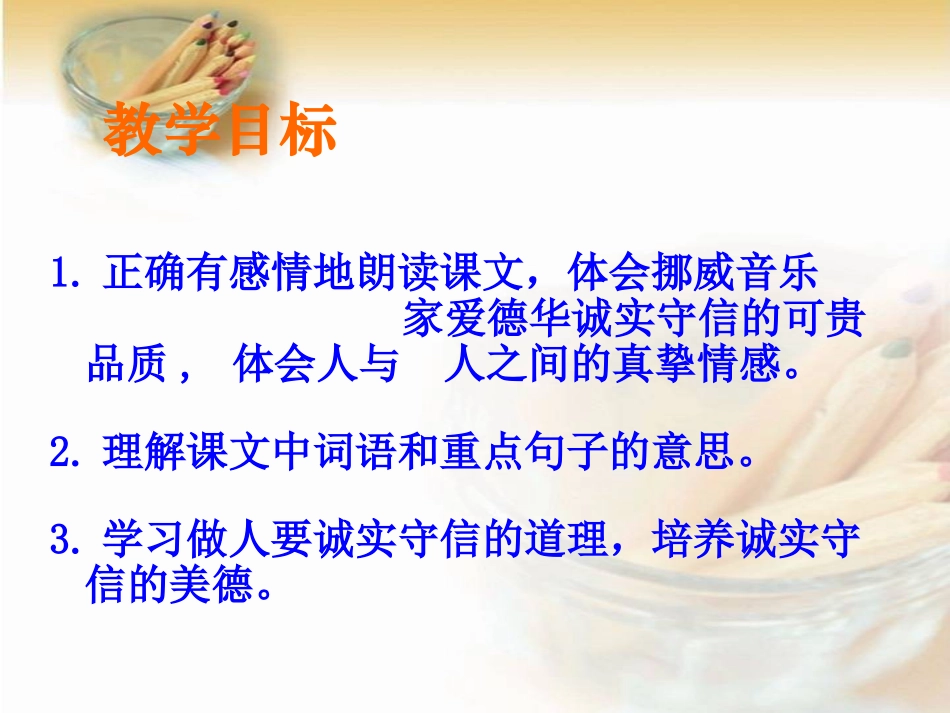 教学目标

1. 正确有感情地朗读课文，体会挪威音乐家爱德华诚实守信的可贵品质， 体会人与 人之间的真挚情感。

2. 理解课文中词语和重点句子的意思。

3. 学习做人要诚实守信的道理，培养诚实守信的美德。